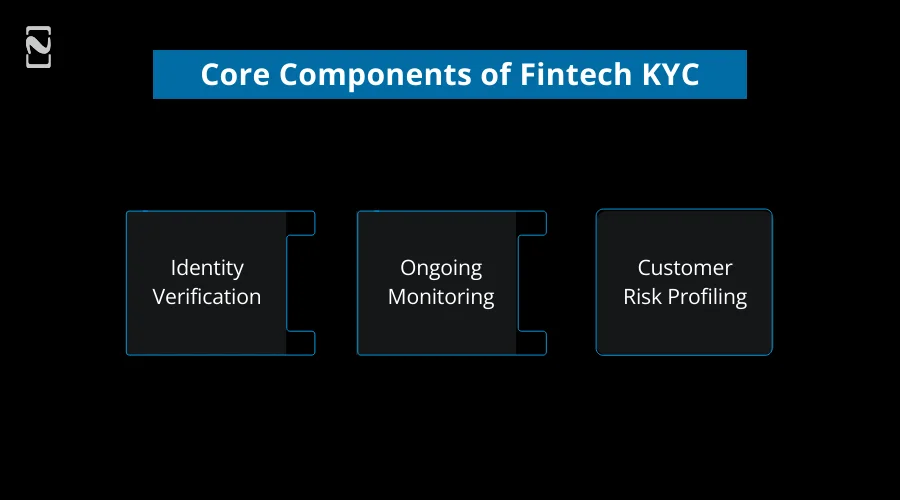 Core Components of Fintech KYC

Identity Verification

Ongoing Monitoring

Customer Risk Profiling